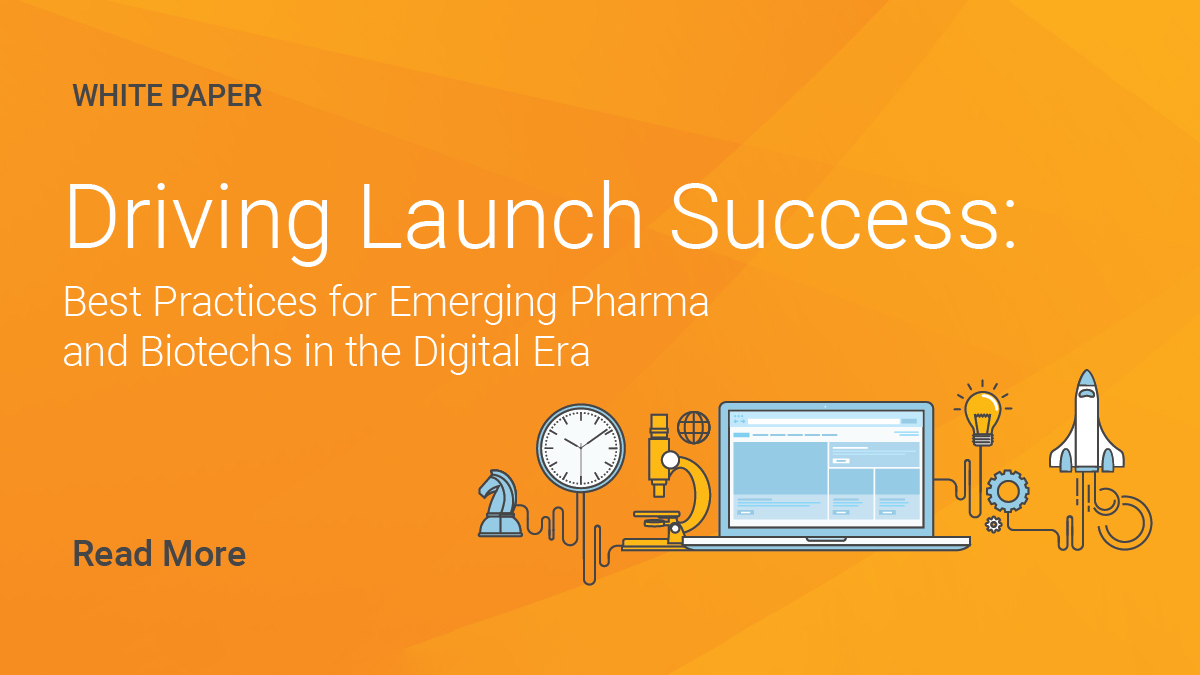 WHITE PAPER

Driving Launch Success:

Best Practices for Emerging Pharma and Biotechs in the Digital Era

Read More